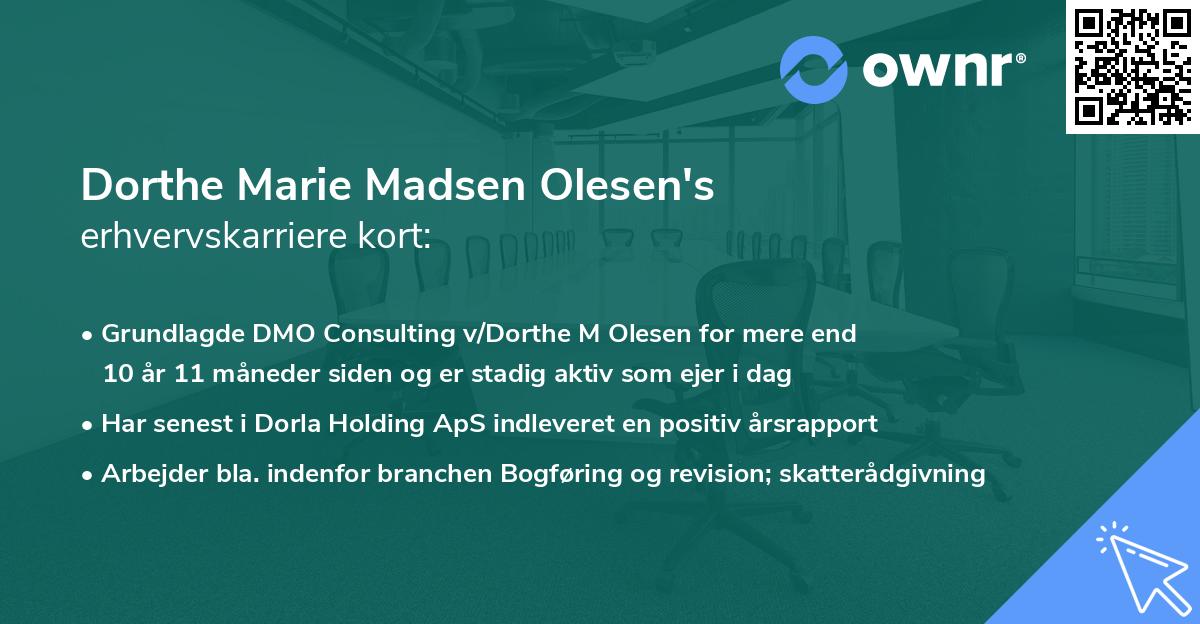 ownr®

Dorthe Marie Madsen Olesen's
erhvervskarriere kort:

• Grundlagde DMO Consulting v/Dorthe M Olesen for mere end 10 år 11 måneder siden og er stadig aktiv som ejer i dag

• Har senest i Dorla Holding ApS indleveret en positiv årsrapport

• Arbejder bla. indenfor branchen Bogføring og revision; skatterådgivning